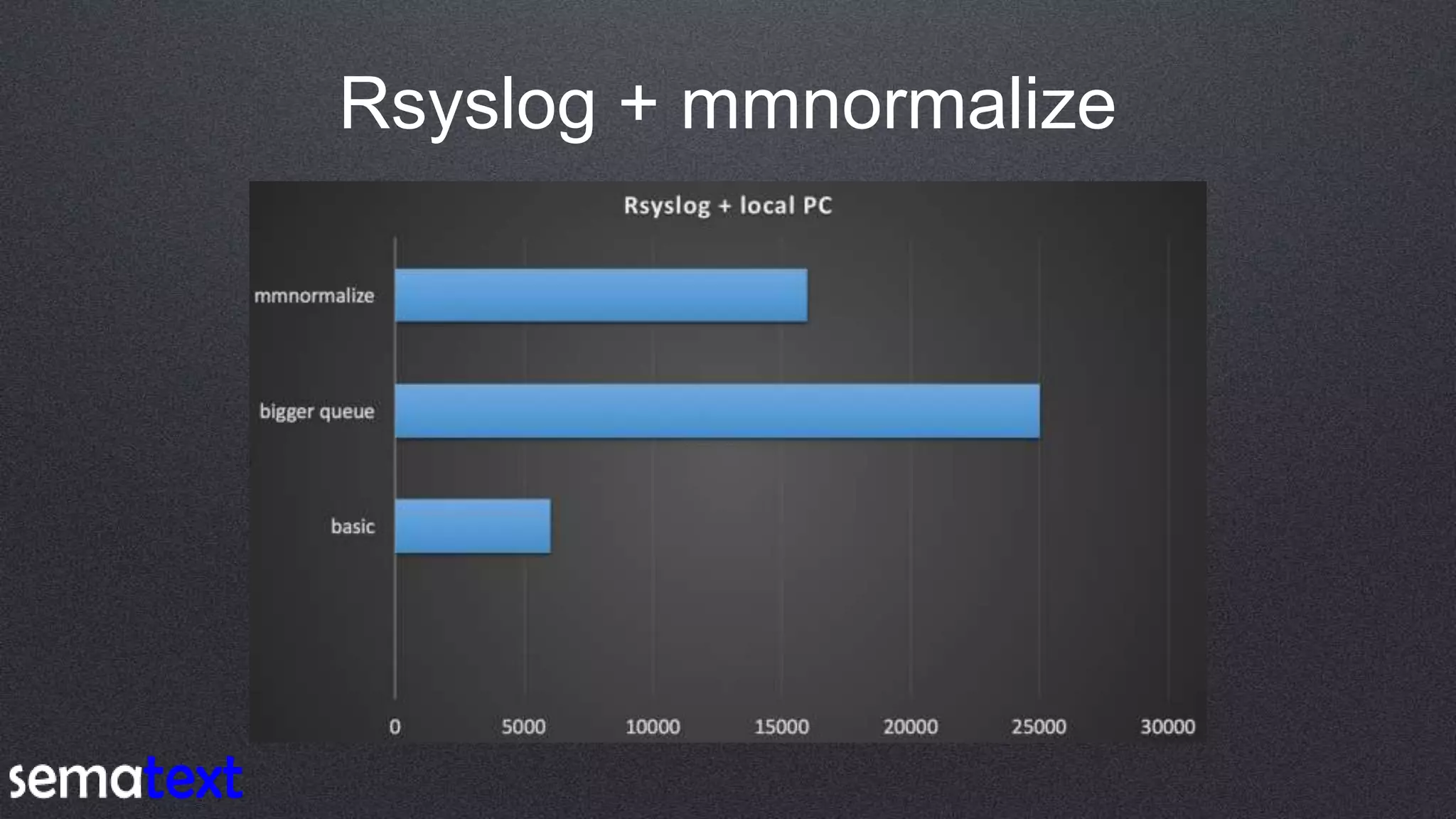 Rsyslog + mmnormalize

Rsyslog + local PC

mmnormalize

bigger queue

basic

0 5000 10000 15000 20000 25000 30000

sematext